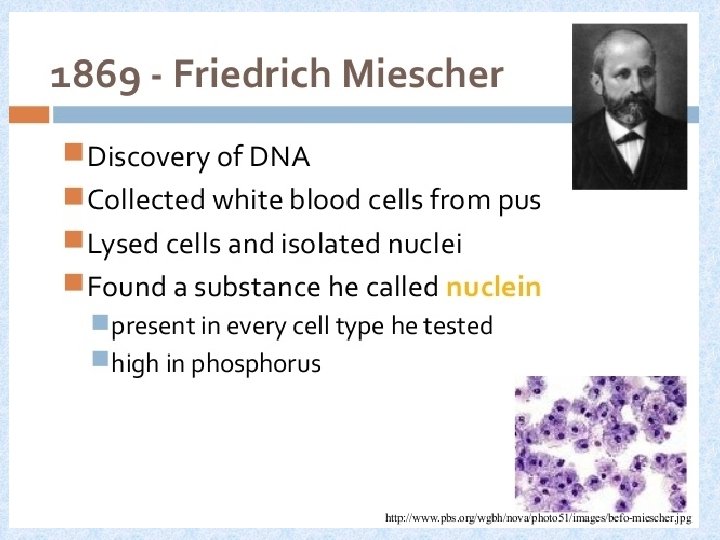 1869 - Friedrich Miescher

Discovery of DNA

Collected white blood cells from pus

Lysed cells and isolated nuclei

Found a substance he called nuclein

present in every cell type he tested

high in phosphorus

http://www.pbs.org/wgbh/nova/photo51/images/befo-miescher.jpg